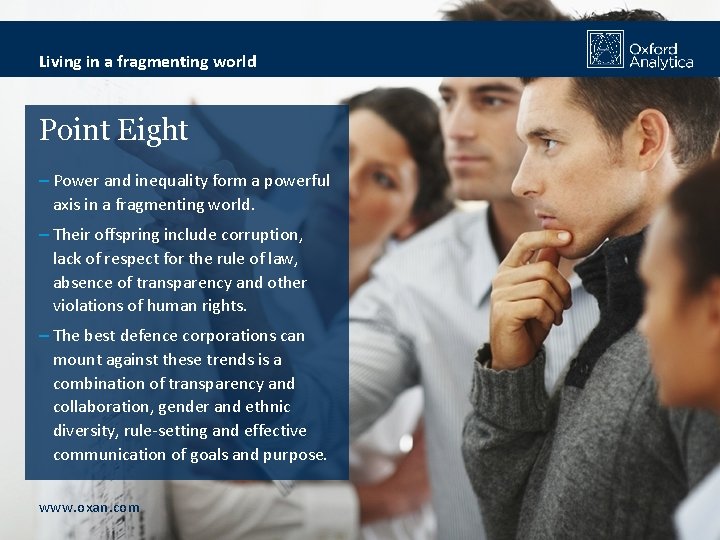 Living in a fragmenting world

Oxford Analytica

Point Eight

– Power and inequality form a powerful axis in a fragmenting world.

– Their offspring include corruption, lack of respect for the rule of law, absence of transparency and other violations of human rights.

– The best defence corporations can mount against these trends is a combination of transparency and collaboration, gender and ethnic diversity, rule-setting and effective communication of goals and purpose.

www.oxan.com